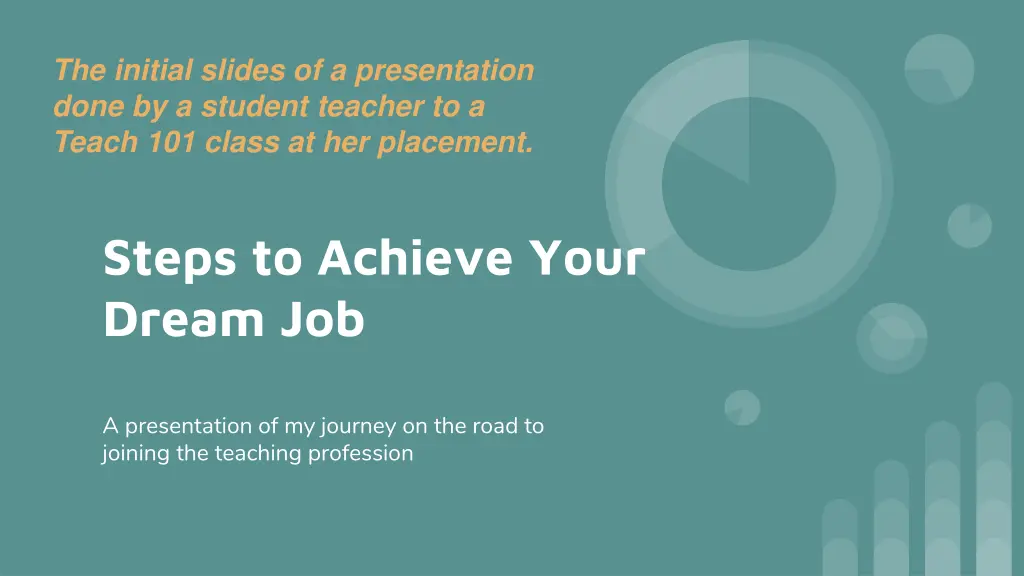 The initial slides of a presentation done by a student teacher to a Teach 101 class at her placement.

Steps to Achieve Your Dream Job

A presentation of my journey on the road to joining the teaching profession